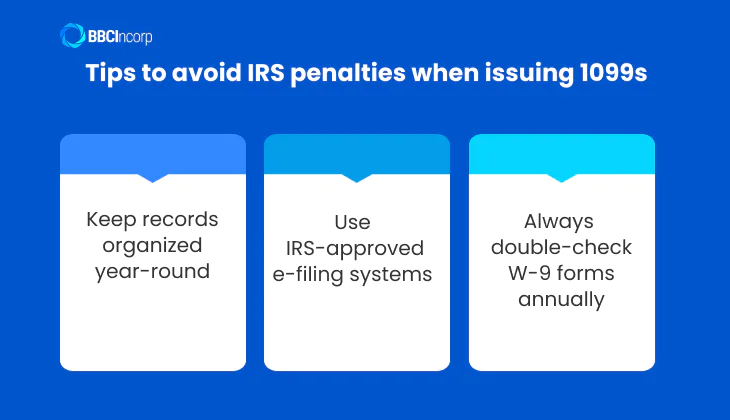 BBCIncorp

Tips to avoid IRS penalties when issuing 1099s

Keep records organized year-round

Use IRS-approved e-filing systems

Always double-check W-9 forms annually